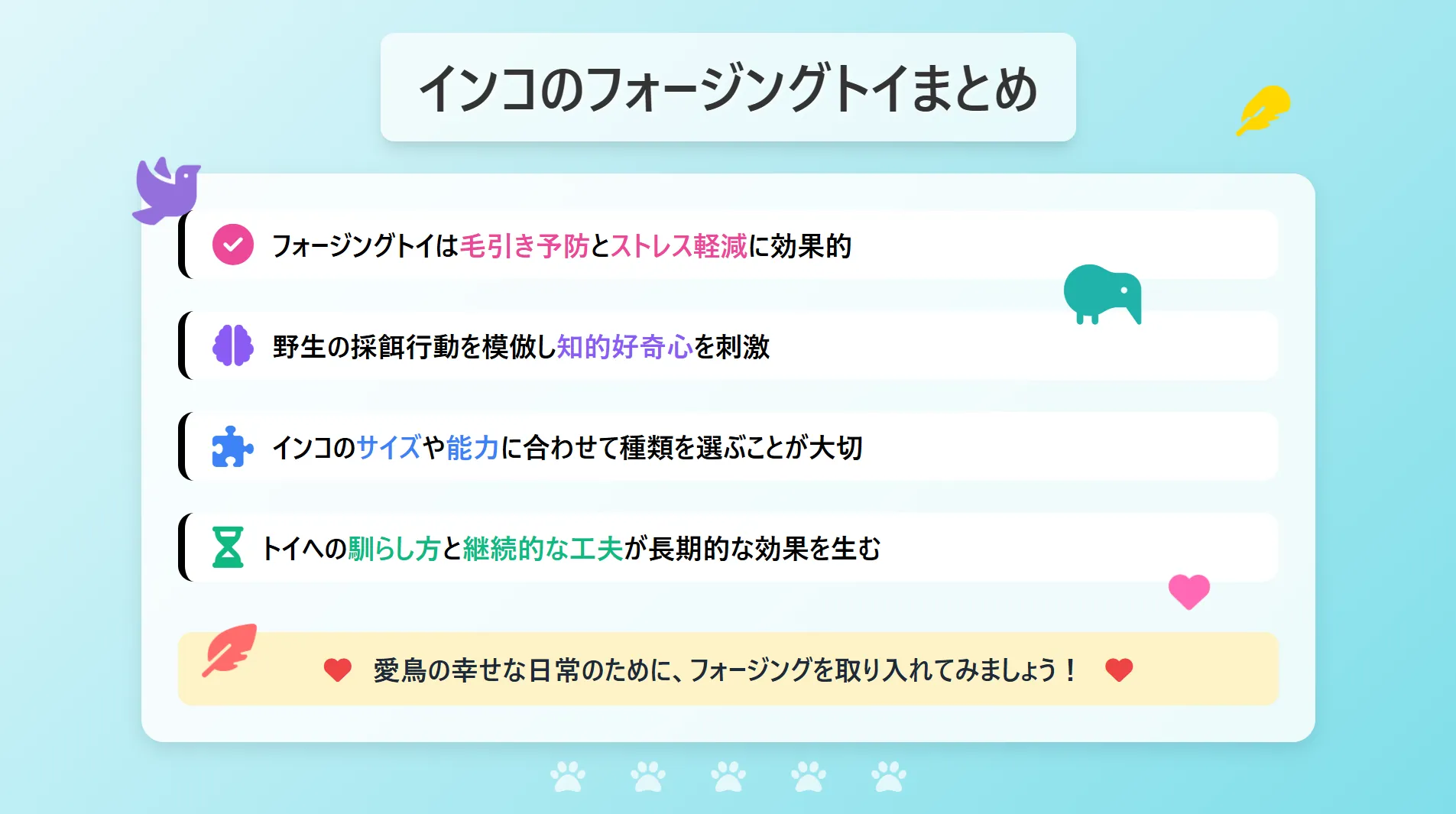 インコのフォージングトイまとめ

フォージングトイは毛引き予防とストレス軽減に効果的

野生の採餌行動を模倣し知的好奇心を刺激

インコのサイズや能力に合わせて種類を選ぶことが大切

トイへの馴らし方と継続的な工夫が長期的な効果を生む

愛鳥の幸せな日常のために、フォージングを取り入れてみましょう！